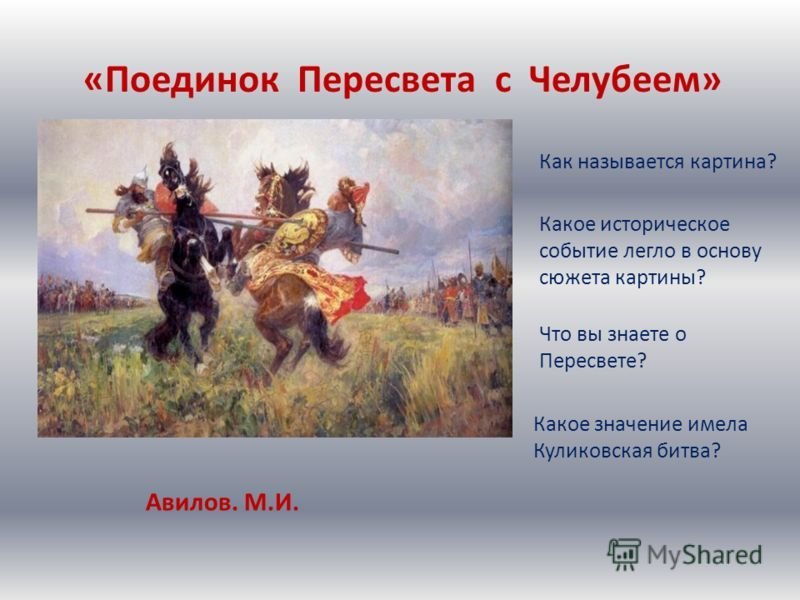 «Поединок Пересвета с Челубеем»

Как называется картина?

Какое историческое событие легло в основу сюжета картины?

Что вы знаете о Пересвете?

Какое значение имела Куликовская битва?

Авилов. М.И.

MyShared